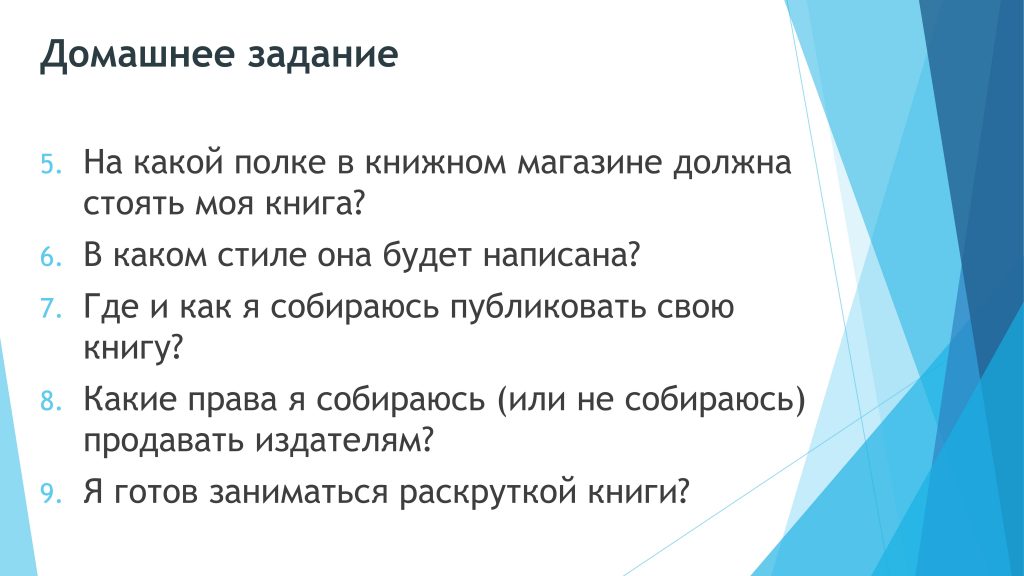 Домашнее задание

5. На какой полке в книжном магазине должна стоять моя книга?
6. В каком стиле она будет написана?
7. Где и как я собираюсь публиковать свою книгу?
8. Какие права я собираюсь (или не собираюсь) продавать издателям?
9. Я готов заниматься раскруткой книги?